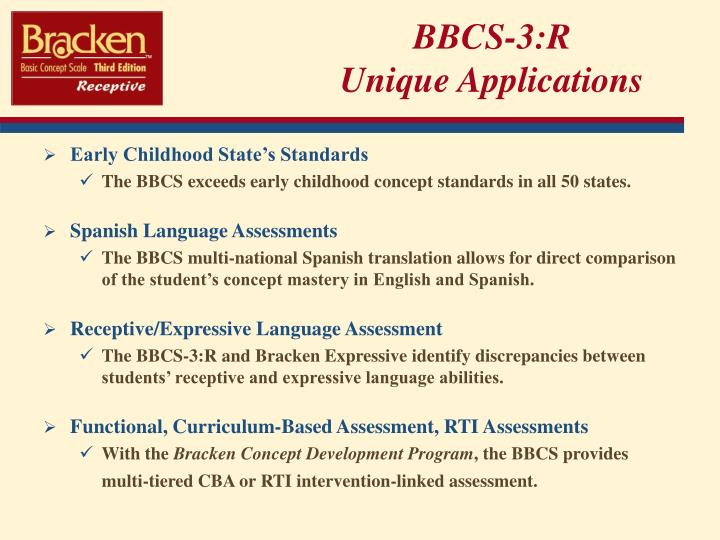 Bracken™
Basic Concept Scale Third Edition
Receptive

BBCS-3:R
Unique Applications

➢ Early Childhood State's Standards
✓ The BBCS exceeds early childhood concept standards in all 50 states.

➢ Spanish Language Assessments
✓ The BBCS multi-national Spanish translation allows for direct comparison of the student's concept mastery in English and Spanish.

➢ Receptive/Expressive Language Assessment
✓ The BBCS-3:R and Bracken Expressive identify discrepancies between students' receptive and expressive language abilities.

➢ Functional, Curriculum-Based Assessment, RTI Assessments
✓ With the Bracken Concept Development Program, the BBCS provides multi-tiered CBA or RTI intervention-linked assessment.